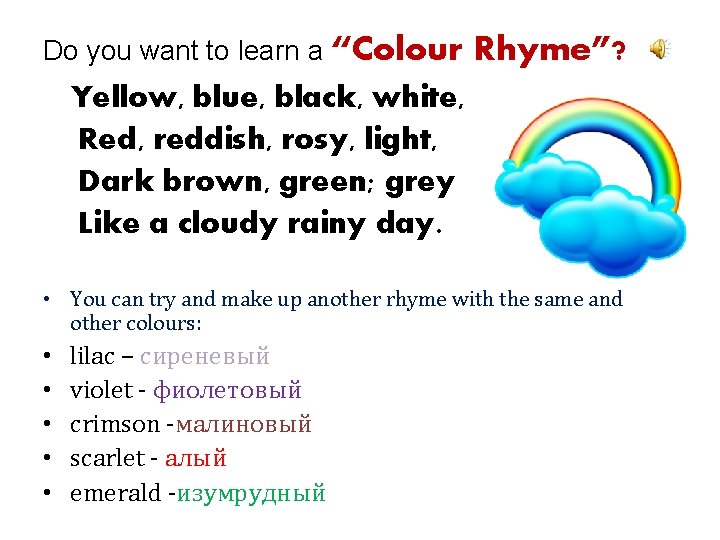 Do you want to learn a "Colour Rhyme"?

Yellow, blue, black, white,
Red, reddish, rosy, light,
Dark brown, green; grey
Like a cloudy rainy day.

• You can try and make up another rhyme with the same and other colours:
• lilac – сиреневый
• violet - фиолетовый
• crimson -малиновый
• scarlet - алый
• emerald -изумрудный